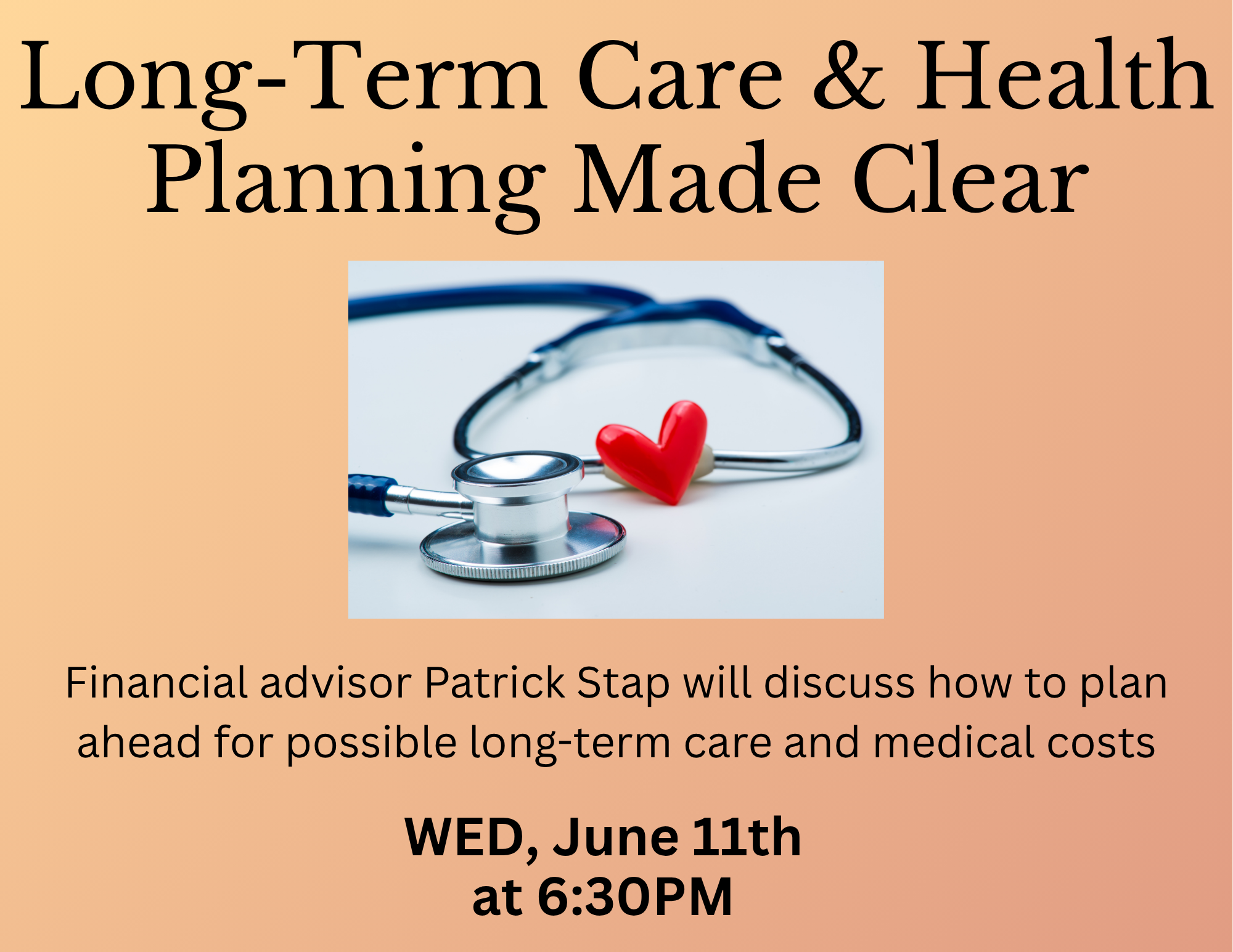 Long-Term Care & Health Planning Made Clear

Financial advisor Patrick Stap will discuss how to plan ahead for possible long-term care and medical costs

WED, June 11th
at 6:30PM